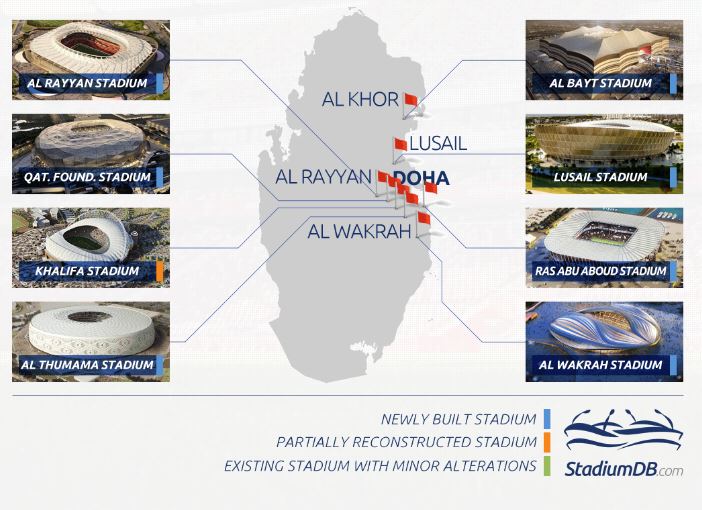 AL RAYYAN STADIUM

QAT. FOUND. STADIUM

KHALIFA STADIUM

AL THUMAMA STADIUM

AL KHOR

LUSAIL

AL RAYYAN

DOHA

AL WAKRAH

AL BAYT STADIUM

LUSAIL STADIUM

RAS ABU ABOUD STADIUM

AL WAKRAH STADIUM

NEWLY BUILT STADIUM

PARTIALLY RECONSTRUCTED STADIUM

EXISTING STADIUM WITH MINOR ALTERATIONS

StadiumDB.com